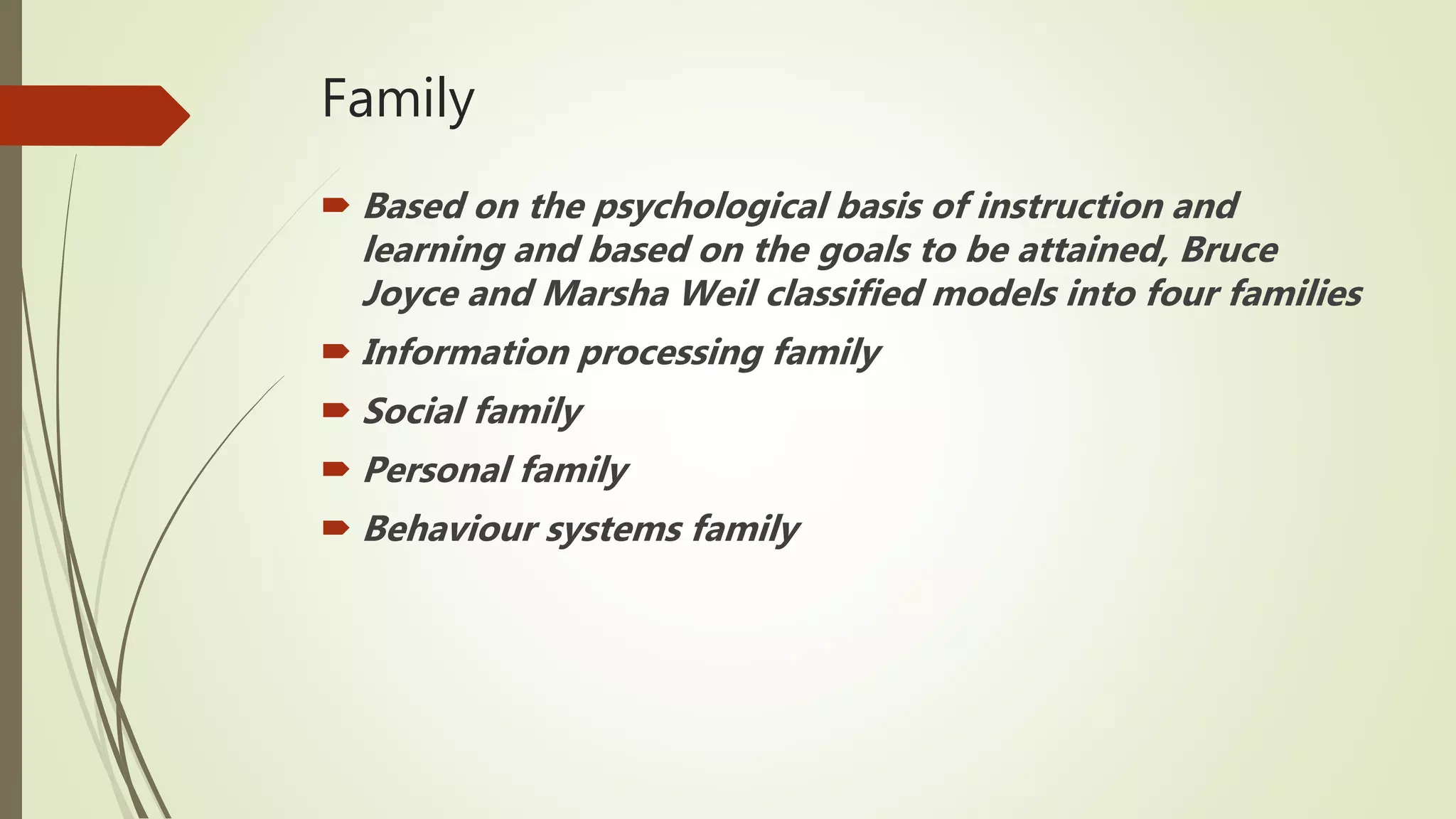 Family

Based on the psychological basis of instruction and learning and based on the goals to be attained, Bruce Joyce and Marsha Weil classified models into four families

Information processing family

Social family

Personal family

Behaviour systems family